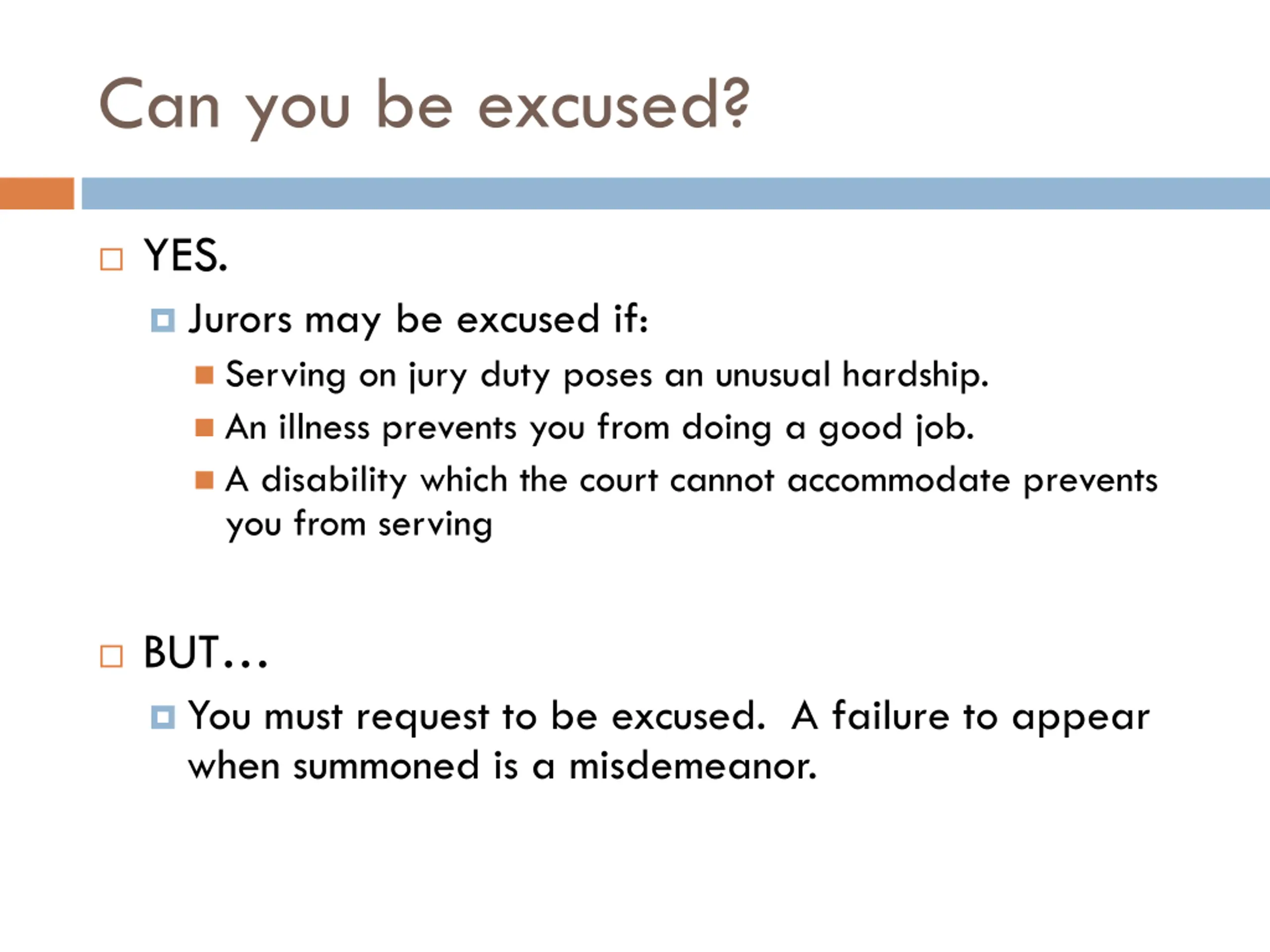 Can you be excused?

YES.

Jurors may be excused if:

Serving on jury duty poses an unusual hardship.

An illness prevents you from doing a good job.

A disability which the court cannot accommodate prevents you from serving

BUT…

You must request to be excused. A failure to appear when summoned is a misdemeanor.